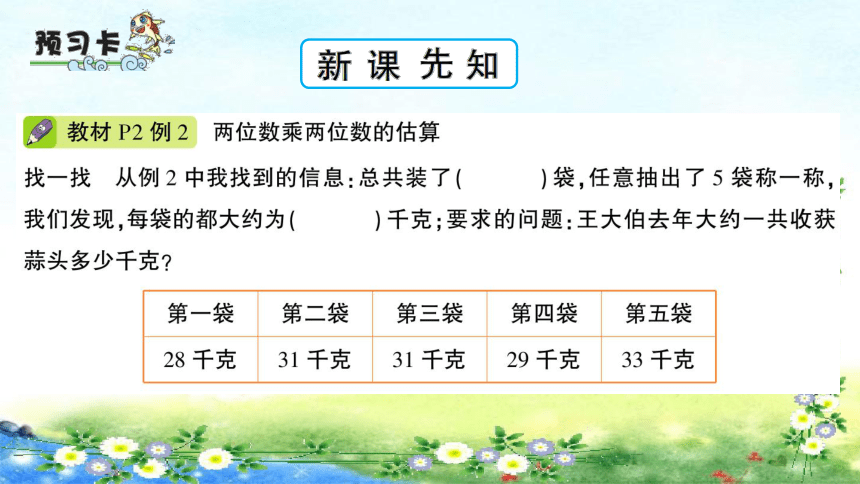 预习卡

新课先知

教材 P2 例 2　两位数乘两位数的估算

找一找　从例 2 中我找到的信息：总共装了(　　　)袋，任意抽出了 5 袋称一称，我们发现，每袋的都大约为(　　　)千克；要求的问题：王大伯去年大约一共收获蒜头多少千克？

| 第一袋 | 第二袋 | 第三袋 | 第四袋 | 第五袋 |
|---|---|---|---|---|
| 28 千克 | 31 千克 | 31 千克 | 29 千克 | 33 千克 |